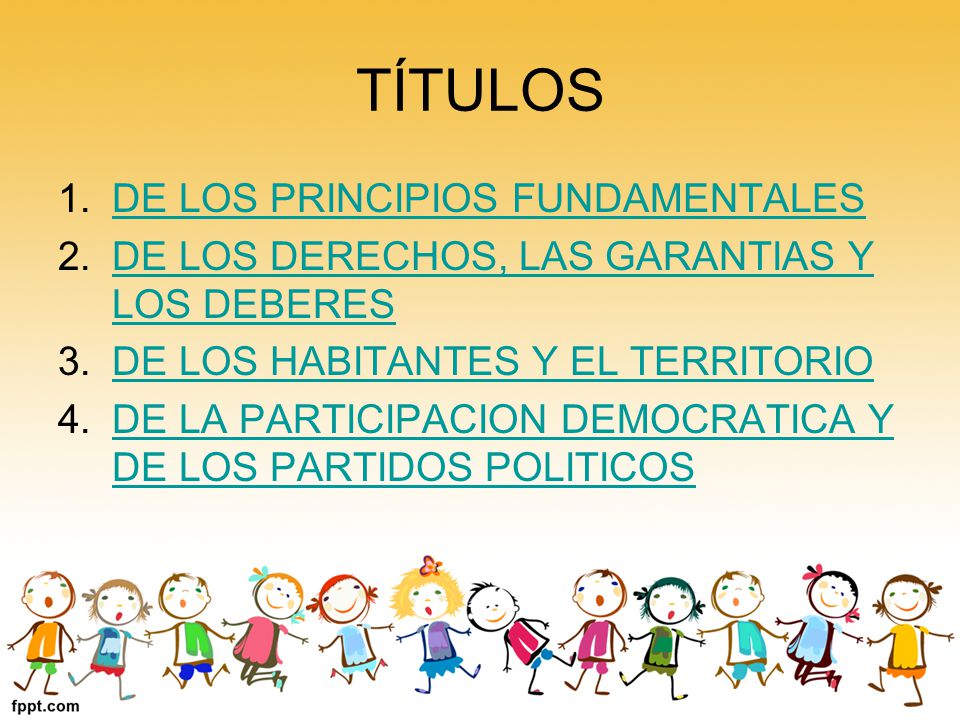 TÍTULOS

1. DE LOS PRINCIPIOS FUNDAMENTALES
2. DE LOS DERECHOS, LAS GARANTIAS Y LOS DEBERES
3. DE LOS HABITANTES Y EL TERRITORIO
4. DE LA PARTICIPACION DEMOCRATICA Y DE LOS PARTIDOS POLITICOS

fppt.com